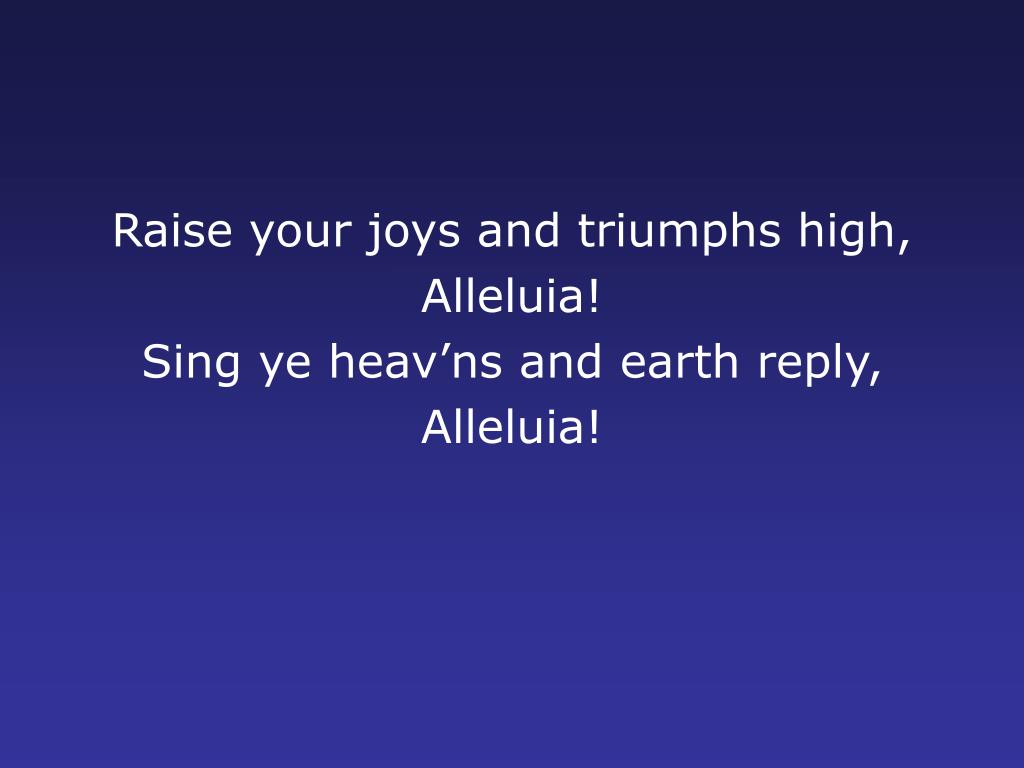 Raise your joys and triumphs high,
Alleluia!
Sing ye heav’ns and earth reply,
Alleluia!